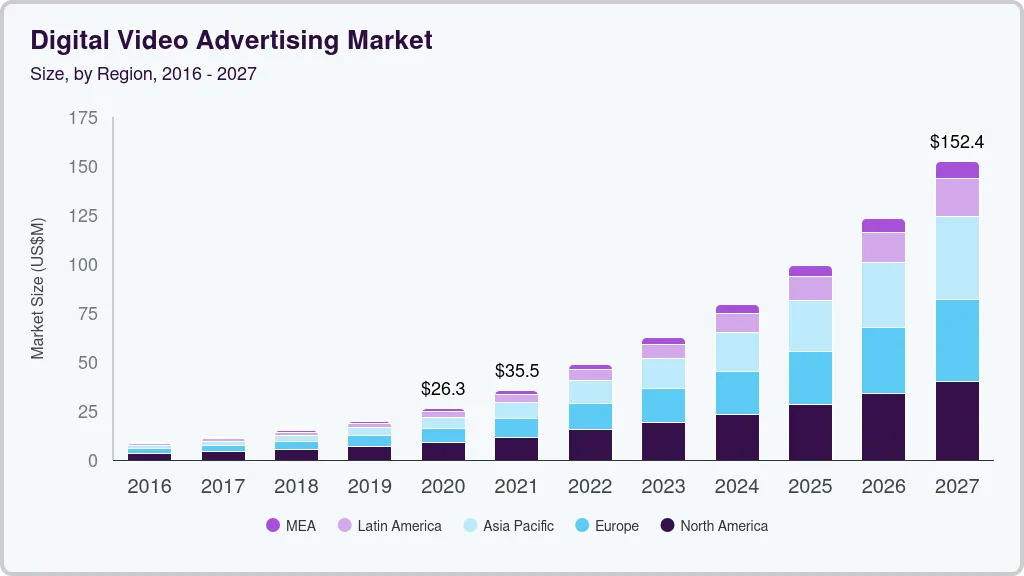 Digital Video Advertising Market
Size, by Region, 2016 - 2027

Market Size (US$M)

175
150
125
100
75
50
25
0

$26.3
$35.5
$152.4

2016 2017 2018 2019 2020 2021 2022 2023 2024 2025 2026 2027

MEA Latin America Asia Pacific Europe North America